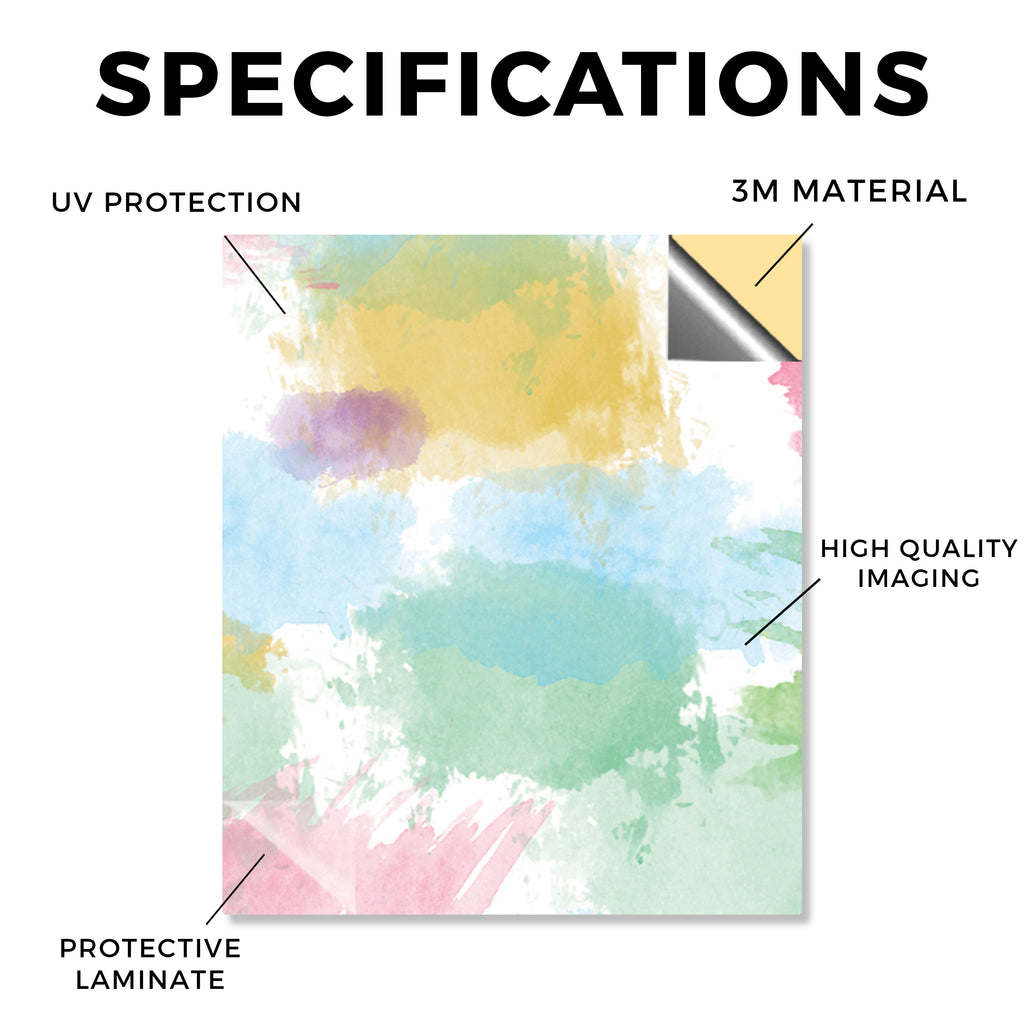 SPECIFICATIONS

UV PROTECTION

3M MATERIAL

HIGH QUALITY IMAGING

PROTECTIVE LAMINATE